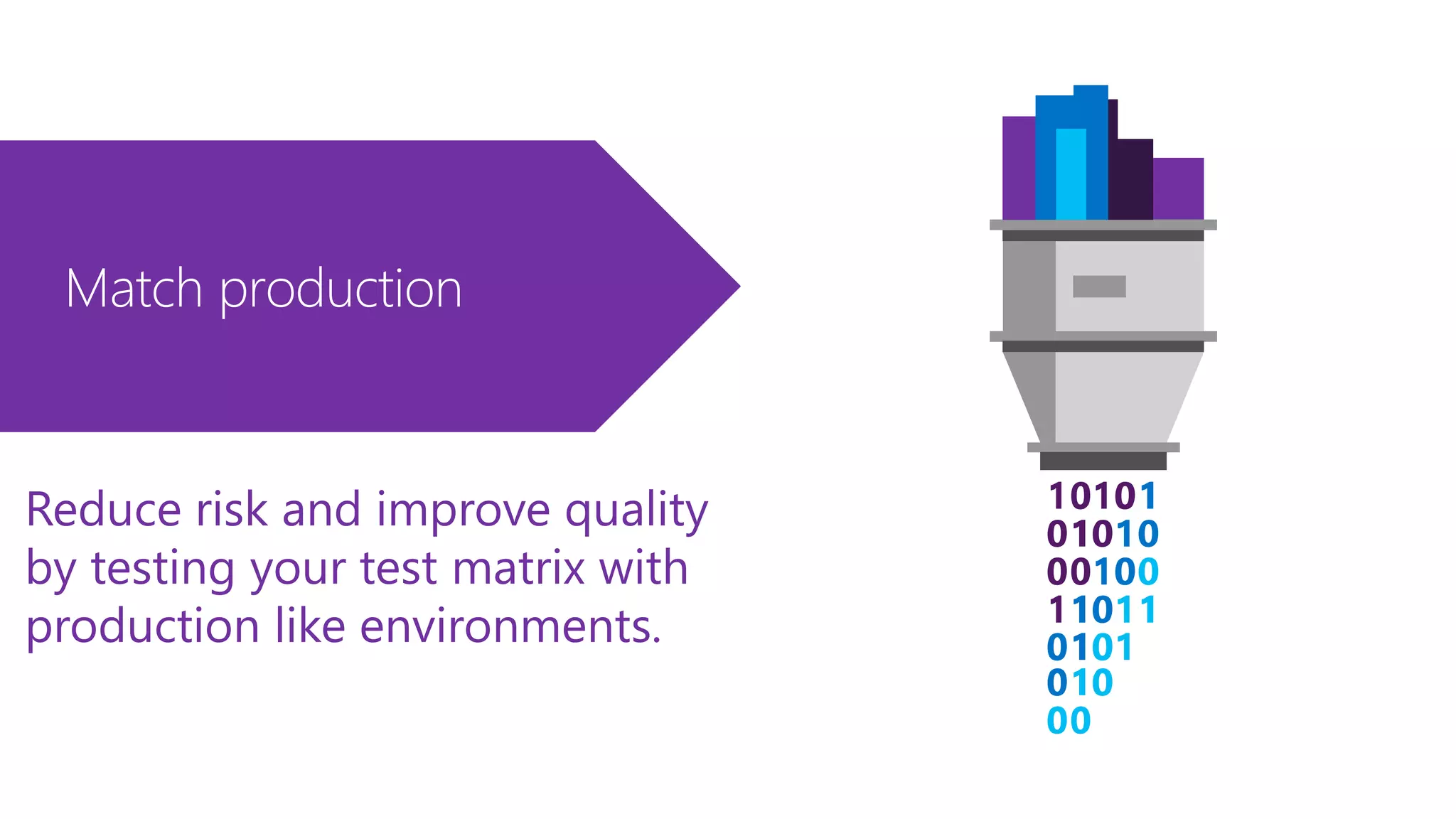 Match production

Reduce risk and improve quality by testing your test matrix with production like environments.

10101
01010
00100
11011
0101
010
00